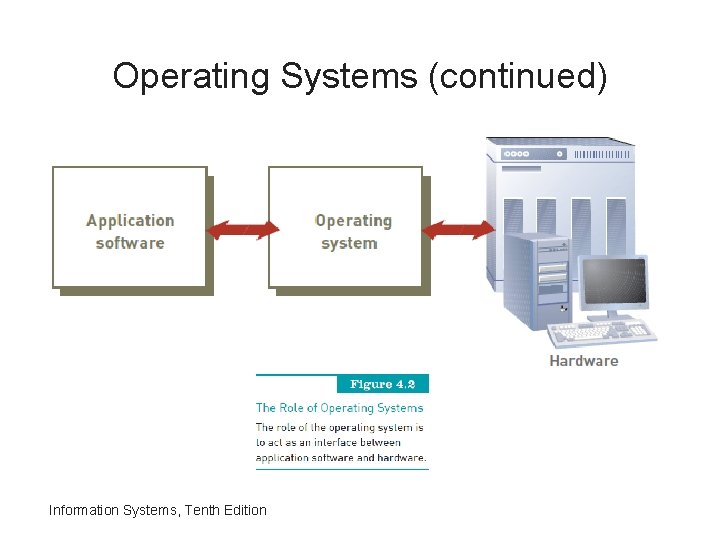 Operating Systems (continued)

Application software

Operating system

Hardware

Figure 4.2

The Role of Operating Systems

The role of the operating system is to act as an interface between application software and hardware.

Information Systems, Tenth Edition